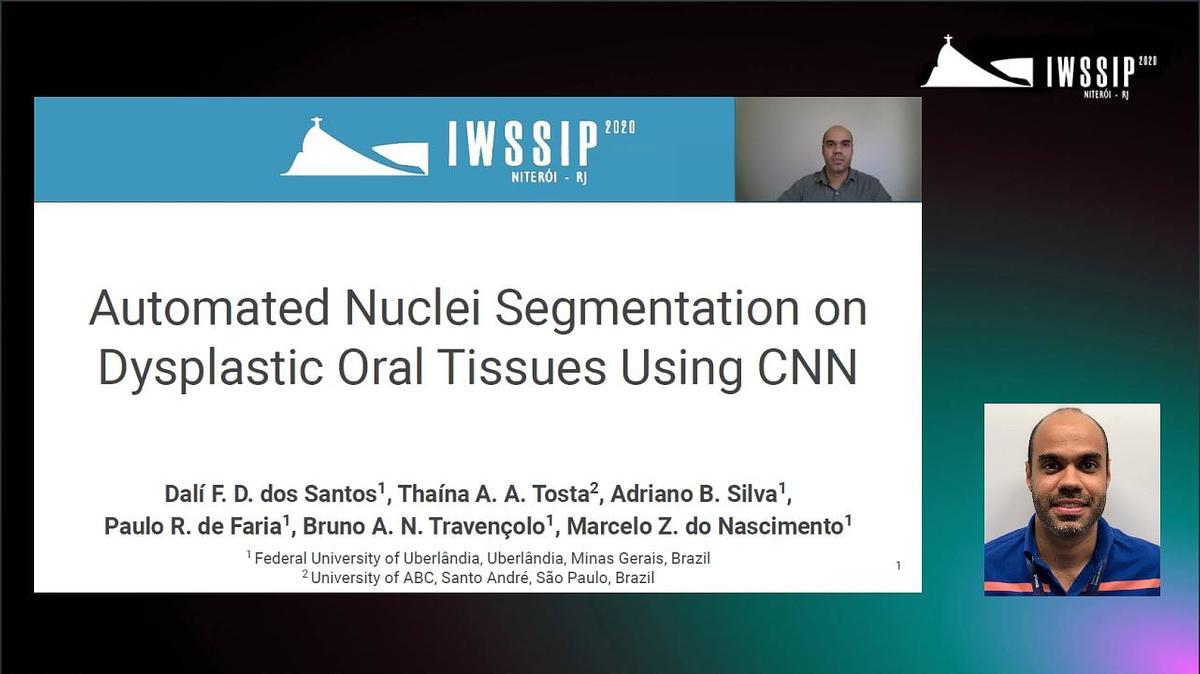 IWSSIP 2020
NITERÓI - RJ

IWSSIP 2020
NITERÓI - RJ

Automated Nuclei Segmentation on Dysplastic Oral Tissues Using CNN

Dalí F. D. dos Santos$^1$, Thaína A. A. Tosta$^2$, Adriano B. Silva$^1$, Paulo R. de Faria$^1$, Bruno A. N. Travençolo$^1$, Marcelo Z. do Nascimento$^1$

$^1$ Federal University of Uberlândia, Uberlândia, Minas Gerais, Brazil
$^2$ University of ABC, Santo André, São Paulo, Brazil

1